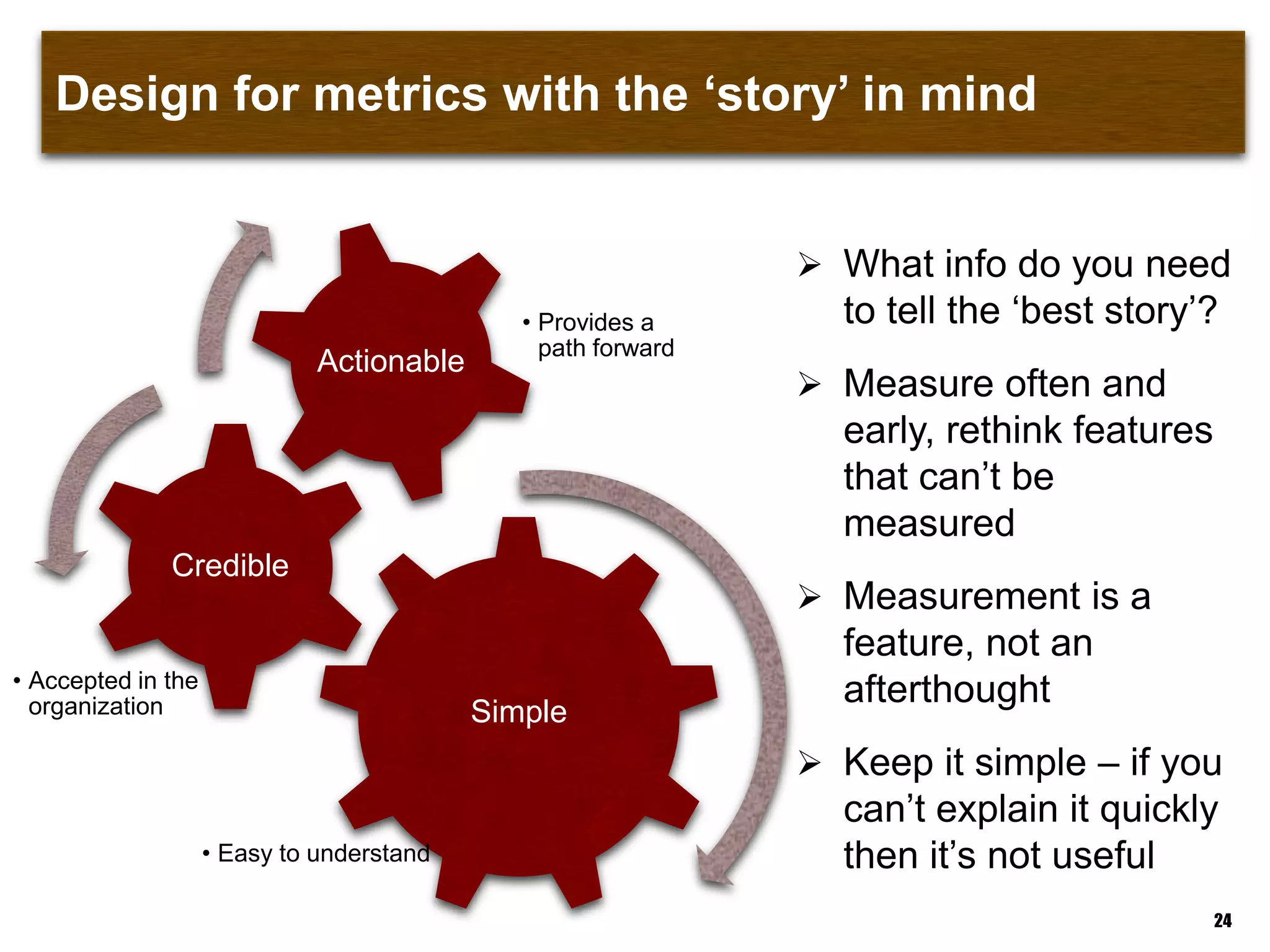 Design for metrics with the ‘story’ in mind

Actionable

• Provides a path forward

Credible

• Accepted in the organization

Simple

• Easy to understand

➢ What info do you need to tell the ‘best story’?

➢ Measure often and early, rethink features that can’t be measured

➢ Measurement is a feature, not an afterthought

➢ Keep it simple – if you can’t explain it quickly then it’s not useful

24